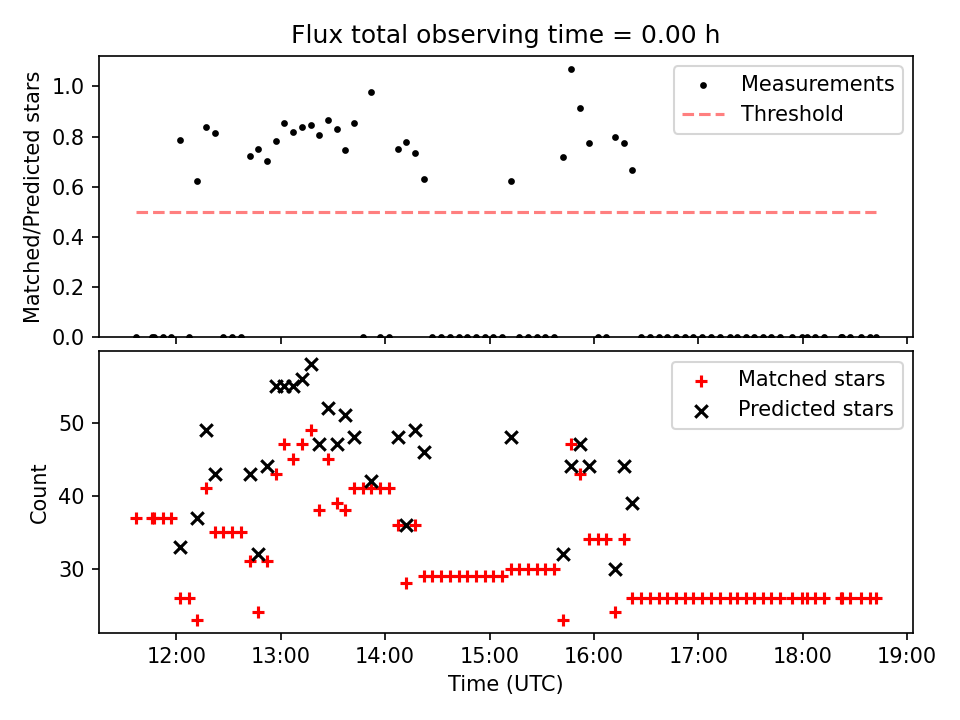 Flux total observing time = 0.00 h

Matched/Predicted stars
1.0
0.8
0.6
0.4
0.2
0.0

Measurements
Threshold

Count
50
40
30

Matched stars
Predicted stars

12:00
13:00
14:00
15:00
16:00
17:00
18:00
19:00
Time (UTC)